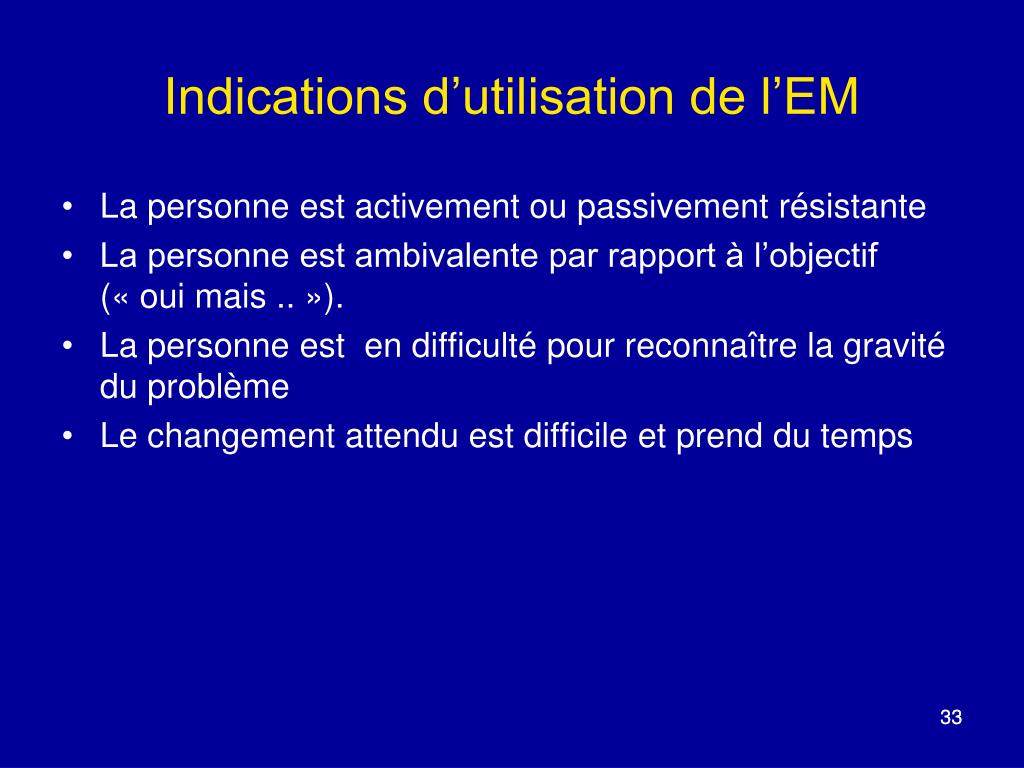 Indications d’utilisation de l’EM

• La personne est activement ou passivement résistante
• La personne est ambivalente par rapport à l’objectif («  oui mais .. »).
• La personne est  en difficulté pour reconnaître la gravité du problème
• Le changement attendu est difficile et prend du temps

33